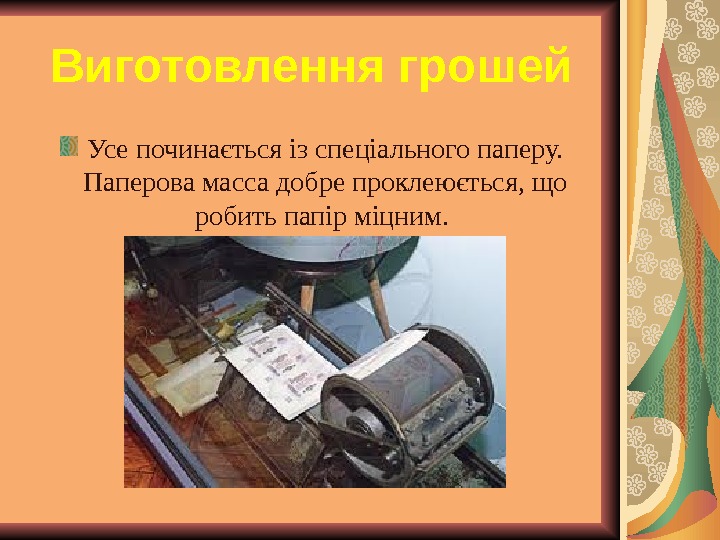 Виготовлення грошей

Усе починається із спеціального паперу. Паперова масса добре проклеюється, що робить папір міцним.